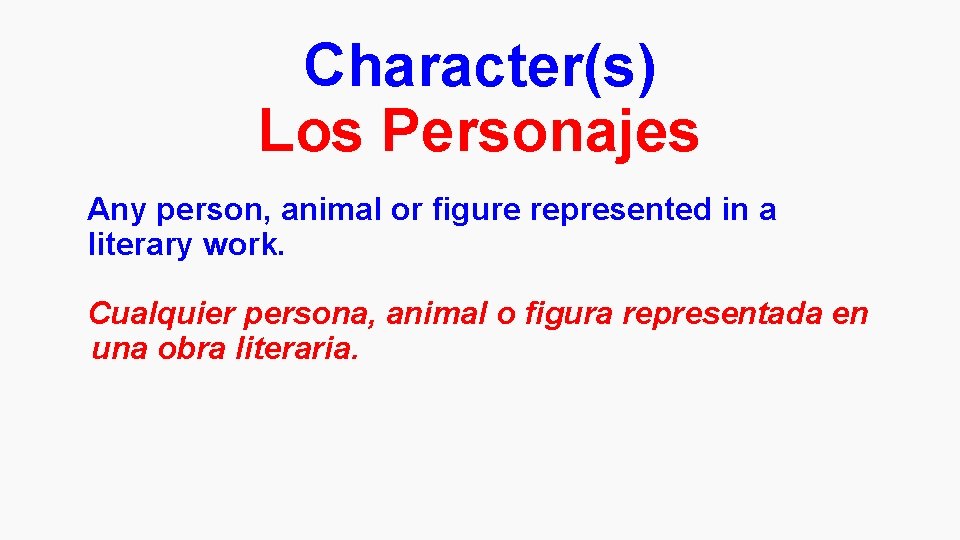 Character(s)
Los Personajes

Any person, animal or figure represented in a literary work.

Cualquier persona, animal o figura representada en una obra literaria.